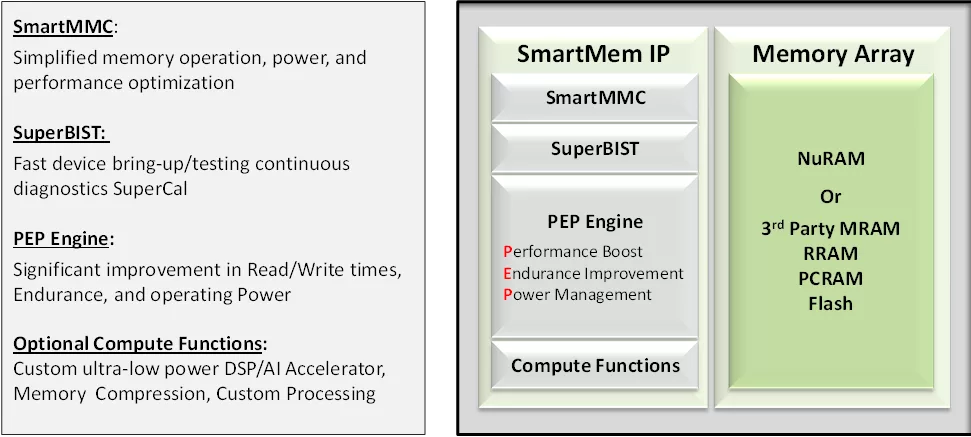 SmartMMC:
Simplified memory operation, power, and performance optimization

SuperBIST:
Fast device bring-up/testing continuous diagnostics SuperCal

PEP Engine:
Significant improvement in Read/Write times, Endurance, and operating Power

Optional Compute Functions:
Custom ultra-low power DSP/AI Accelerator, Memory Compression, Custom Processing

SmartMem IP

SmartMMC

SuperBIST

PEP Engine
Performance Boost
Endurance Improvement
Power Management

Compute Functions

Memory Array

NuRAM
Or
3$^{rd}$ Party MRAM
RRAM
PCRAM
Flash